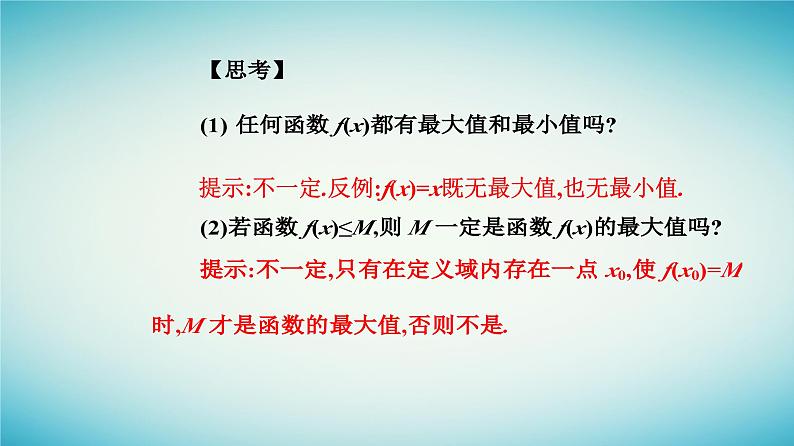 【思考】

(1) 任何函数 $f(x)$都有最大值和最小值吗?

提示:不一定.反例:$f(x)=x$既无最大值,也无最小值.

(2)若函数 $f(x)\leq M$,则 $M$ 一定是函数 $f(x)$的最大值吗?

提示:不一定,只有在定义域内存在一点 $x_0$,使 $f(x_0)=M$ 时,$M$ 才是函数的最大值,否则不是.